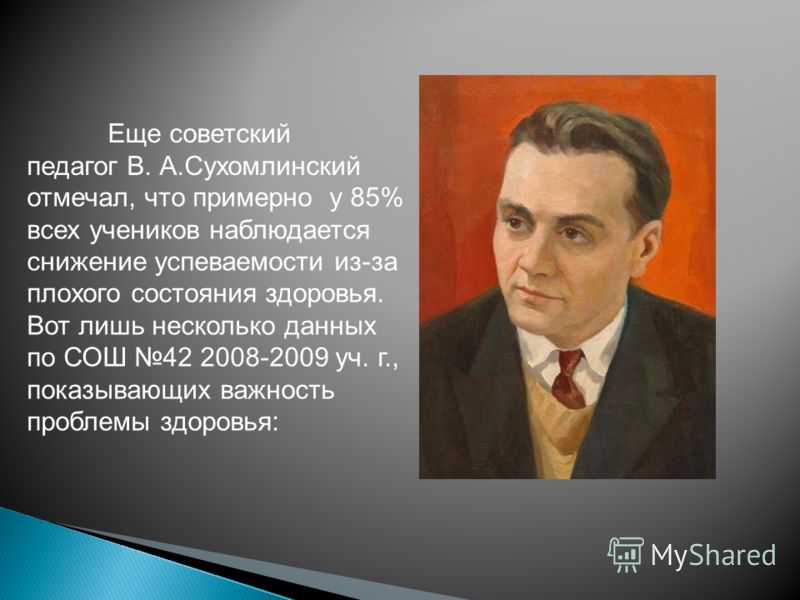 Еще советский педагог В. А.Сухомлинский отмечал, что примерно у 85% всех учеников наблюдается снижение успеваемости из-за плохого состояния здоровья. Вот лишь несколько данных по СОШ №42 2008-2009 уч. г., показывающих важность проблемы здоровья:

MyShared